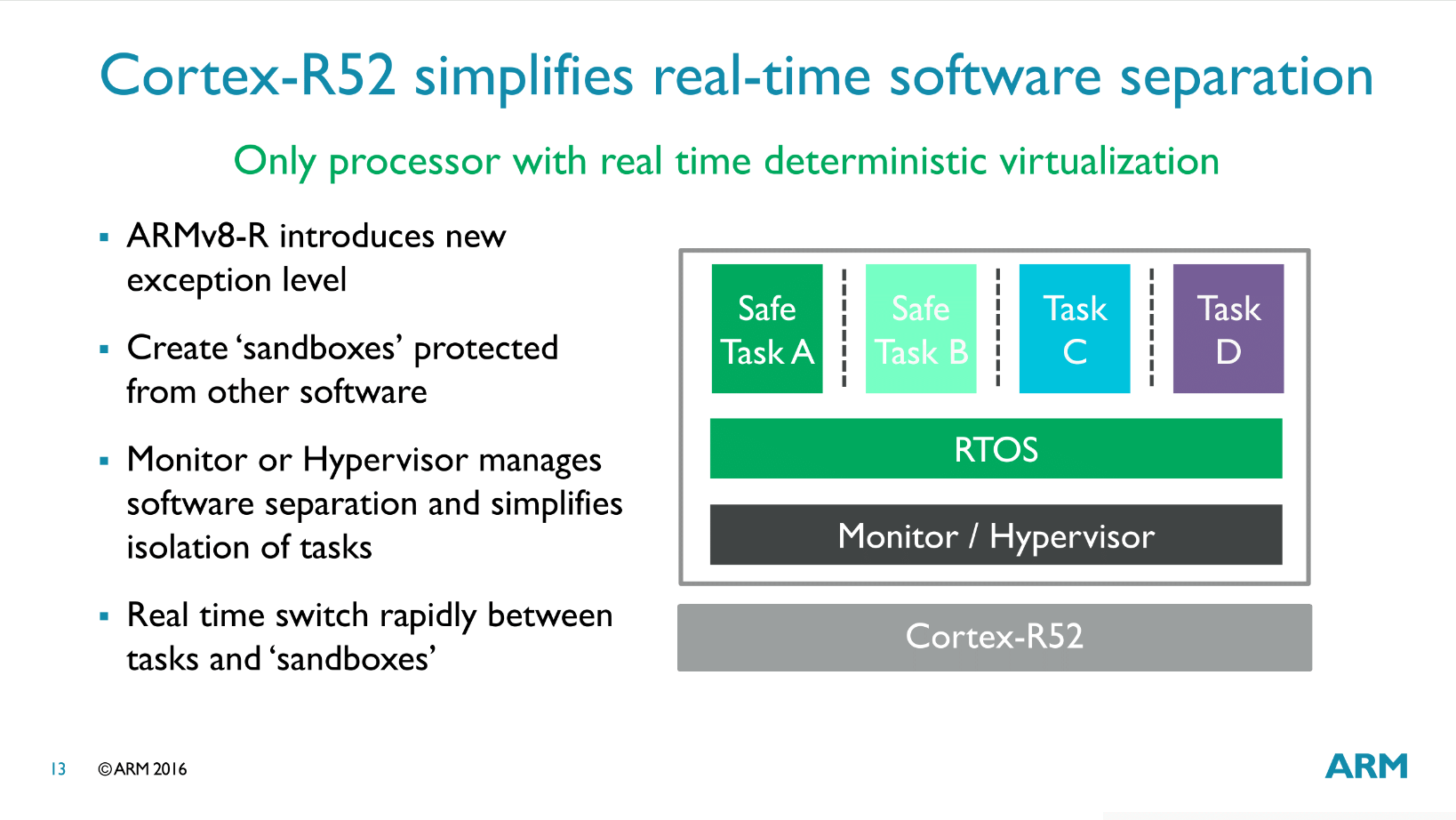 Cortex-R52 simplifies real-time software separation

Only processor with real time deterministic virtualization

▪ ARMv8-R introduces new exception level

▪ Create ‘sandboxes’ protected from other software

▪ Monitor or Hypervisor manages software separation and simplifies isolation of tasks

▪ Real time switch rapidly between tasks and ‘sandboxes’

Safe Task A

Safe Task B

Task C

Task D

RTOS

Monitor / Hypervisor

Cortex-R52

13 ©ARM 2016

ARM